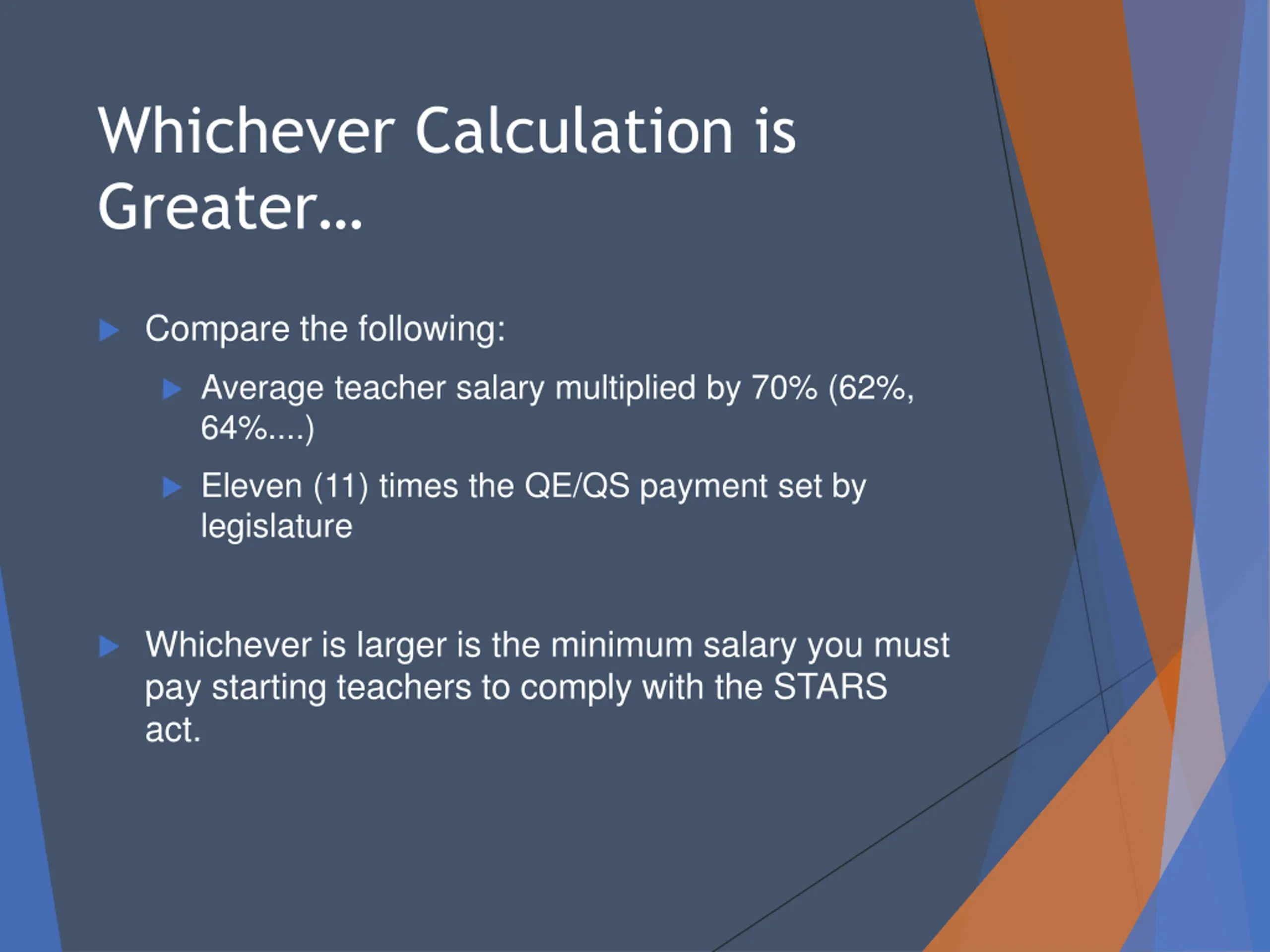 Whichever Calculation is Greater…

Compare the following:

Average teacher salary multiplied by 70% (62%, 64%….)

Eleven (11) times the QE/QS payment set by legislature

Whichever is larger is the minimum salary you must pay starting teachers to comply with the STARS act.